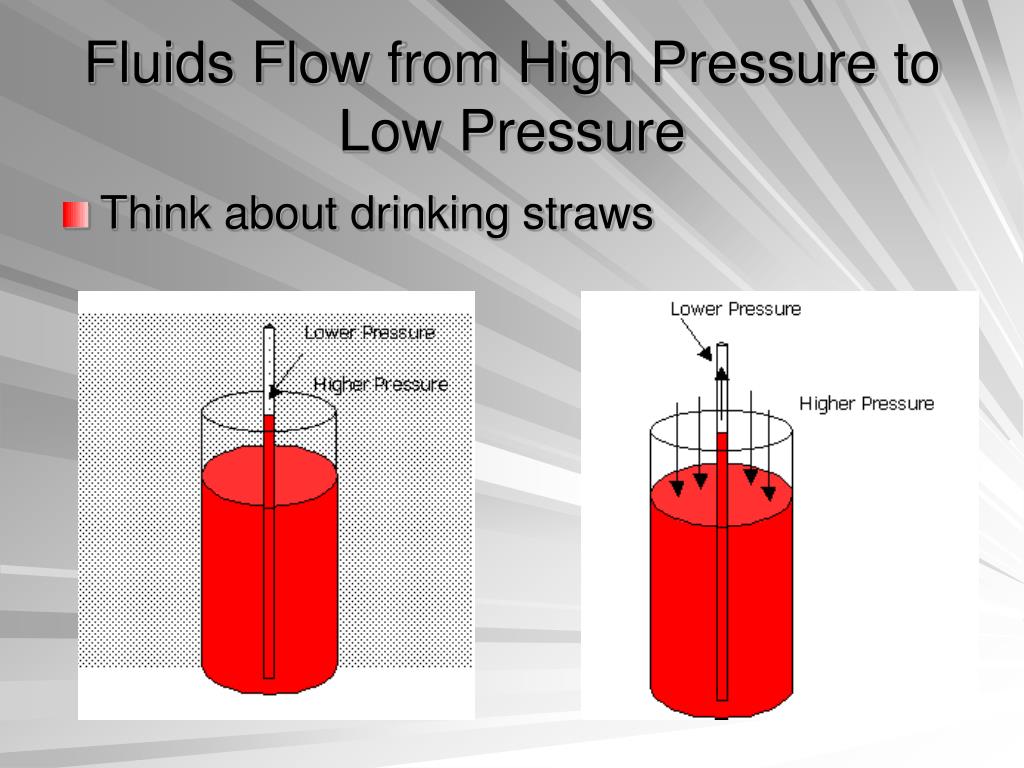 Fluids Flow from High Pressure to Low Pressure

Think about drinking straws

Lower Pressure
Higher Pressure

Lower Pressure
Higher Pressure